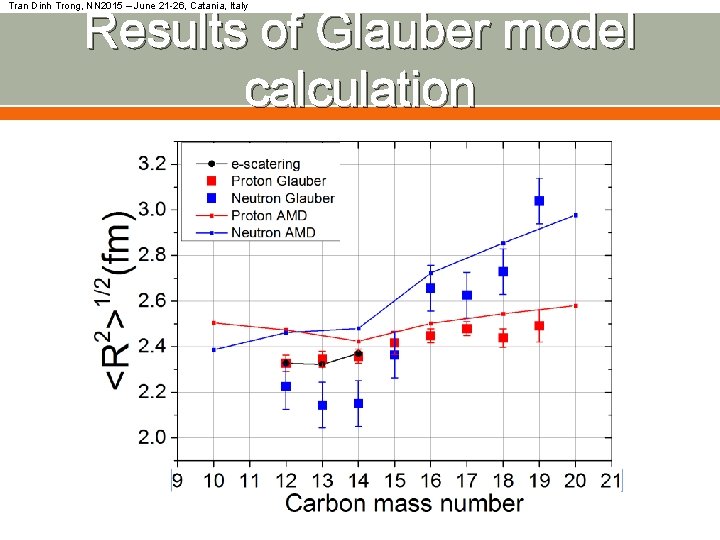 Tran Dinh Trong, NN2015 – June 21-26, Catania, Italy

Results of Glauber model calculation

e-scatering
Proton Glauber
Neutron Glauber
Proton AMD
Neutron AMD

$<R^2>^{1/2}$(fm)

3.2
3.0
2.8
2.6
2.4
2.2
2.0

9 10 11 12 13 14 15 16 17 18 19 20 21

Carbon mass number